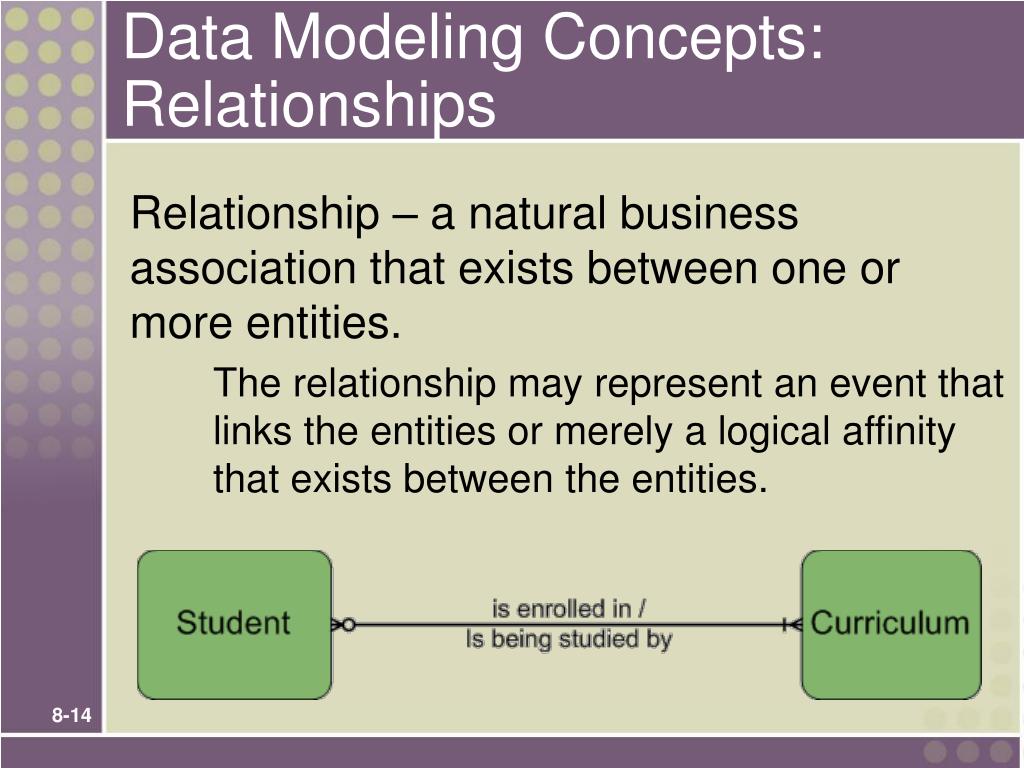 Data Modeling Concepts: Relationships

Relationship – a natural business association that exists between one or more entities.

The relationship may represent an event that links the entities or merely a logical affinity that exists between the entities.

Student

is enrolled in /
Is being studied by

Curriculum

8-14